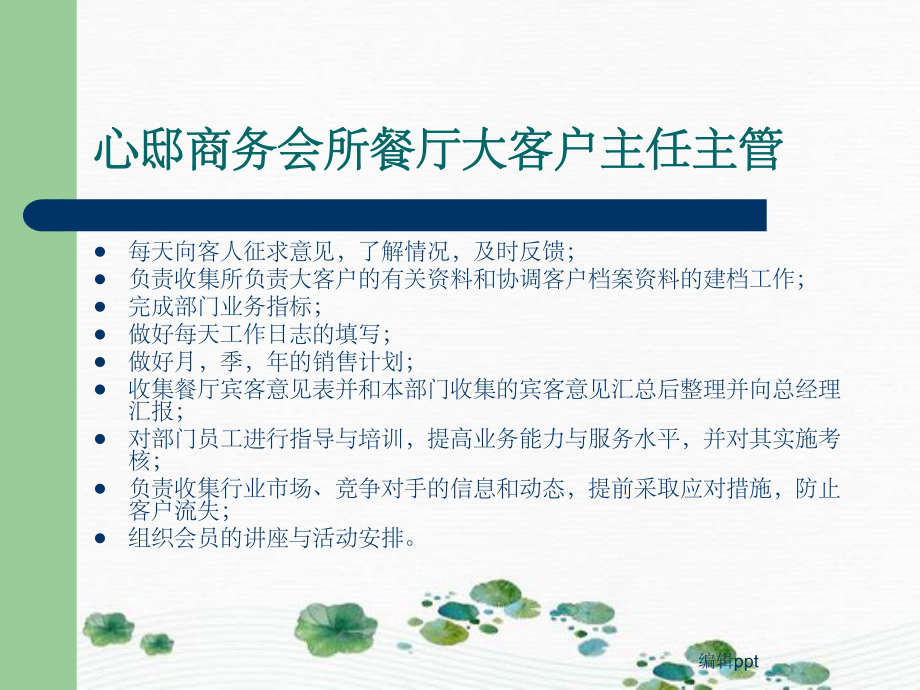 心邸商务会所餐厅大客户主任主管

- 每天向客人征求意见，了解情况，及时反馈；
- 负责收集所负责大客户的有关资料和协调客户档案资料的建档工作；
- 完成部门业务指标；
- 做好每天工作日志的填写；
- 做好月，季，年的销售计划；
- 收集餐厅宾客意见表并和本部门收集的宾客意见汇总后整理并向总经理汇报；
- 对部门员工进行指导与培训，提高业务能力与服务水平，并对其实施考核；
- 负责收集行业市场、竞争对手的信息和动态，提前采取应对措施，防止客户流失；
- 组织会员的讲座与活动安排。

编辑ppt